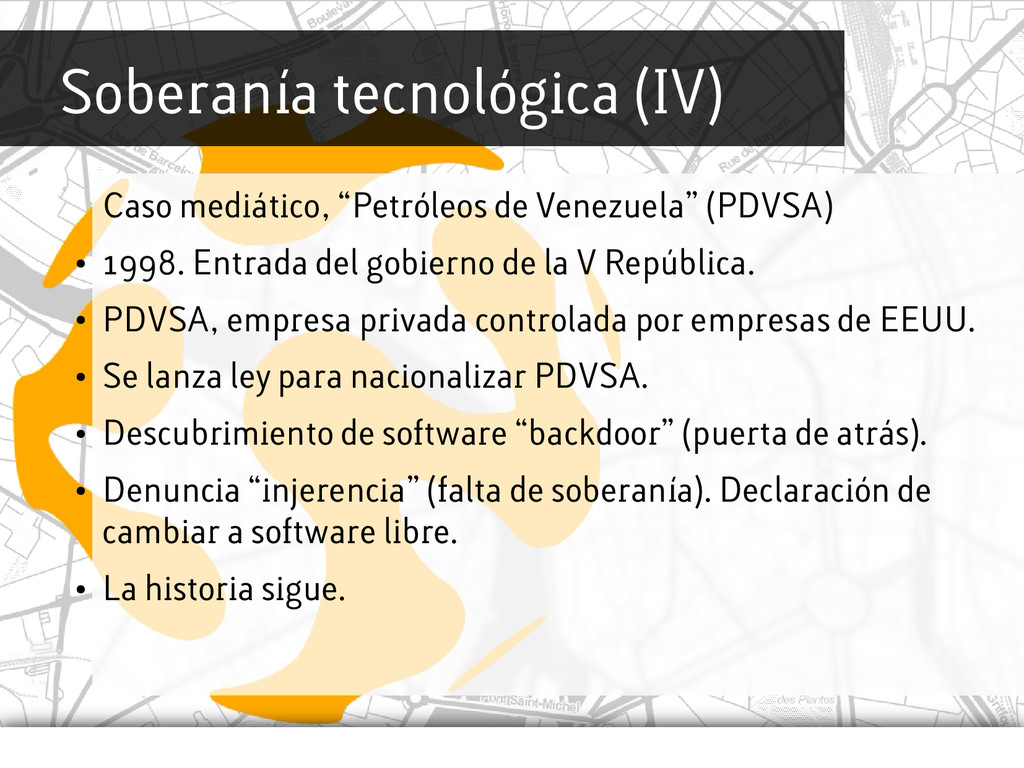 Soberanía tecnológica (IV)

Caso mediático, “Petróleos de Venezuela” (PDVSA)

• 1998. Entrada del gobierno de la V República.

• PDVSA, empresa privada controlada por empresas de EEUU.

• Se lanza ley para nacionalizar PDVSA.

• Descubrimiento de software “backdoor” (puerta de atrás).

• Denuncia “injerencia” (falta de soberanía). Declaración de cambiar a software libre.

• La historia sigue.